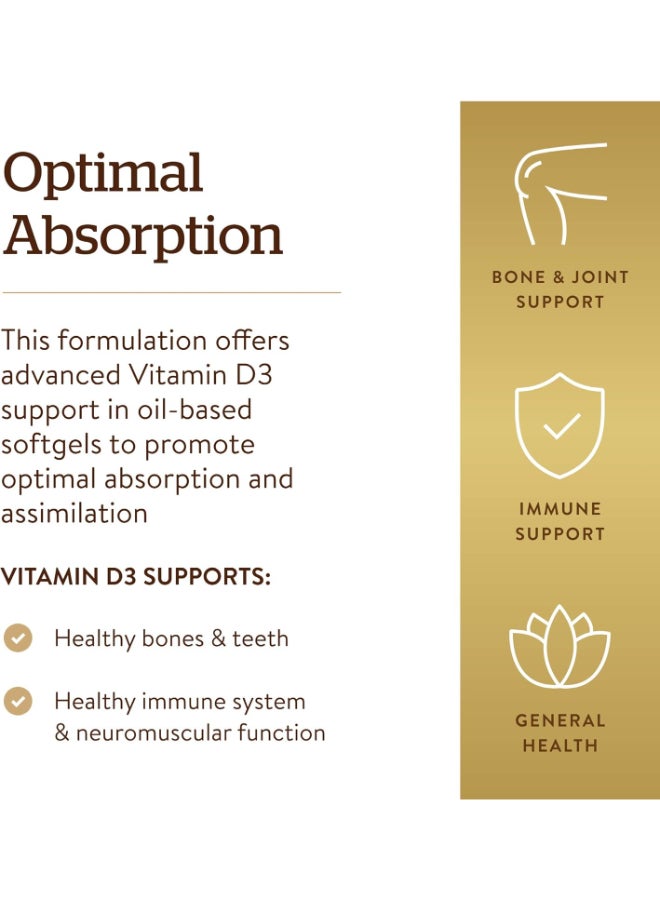 Optimal Absorption

This formulation offers advanced Vitamin D3 support in oil-based softgels to promote optimal absorption and assimilation

VITAMIN D3 SUPPORTS:

Healthy bones & teeth

Healthy immune system & neuromuscular function

BONE & JOINT SUPPORT

IMMUNE SUPPORT

GENERAL HEALTH